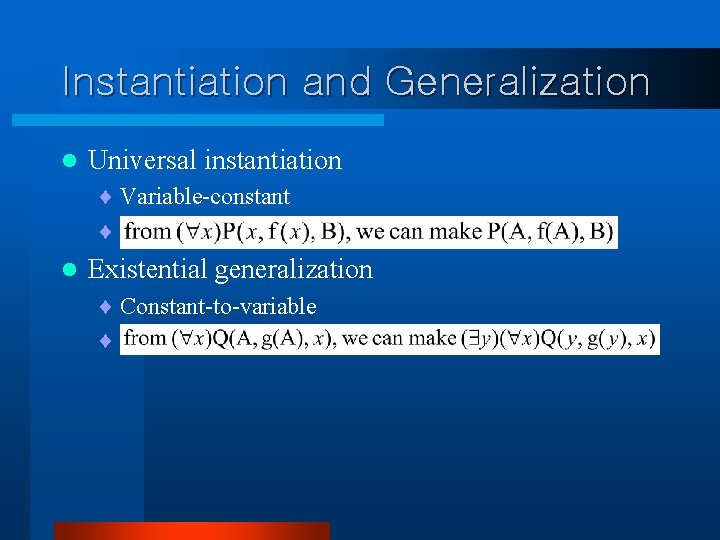 Instantiation and Generalization

Universal instantiation

Variable-constant

from $(\forall x)P(x, f(x), B)$, we can make $P(A, f(A), B)$

Existential generalization

Constant-to-variable

from $(\forall x)Q(A, g(A), x)$, we can make $(\exists y)(\forall x)Q(y, g(y), x)$